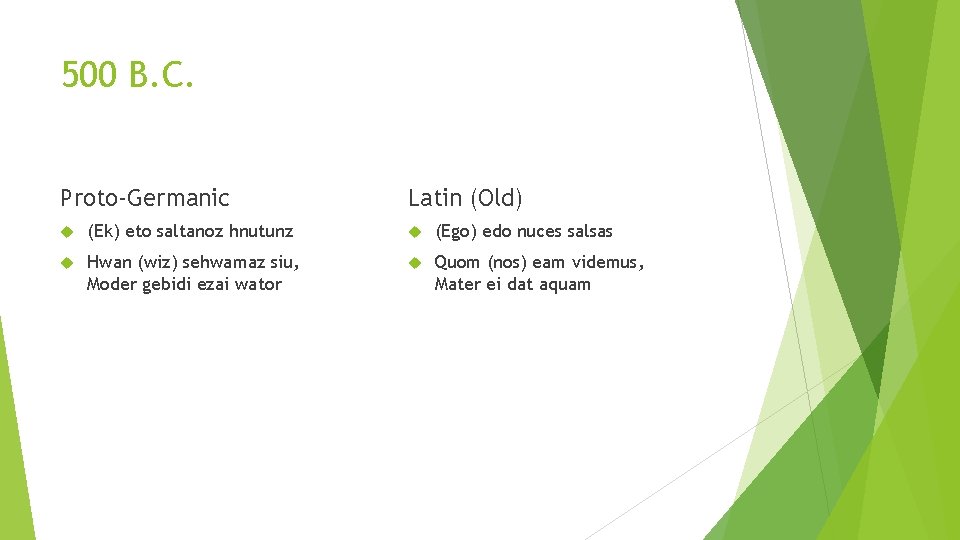 500 B.C.

Proto-Germanic

(Ek) eto saltanoz hnutunz

Hwan (wiz) sehwamaz siu, Moder gebidi ezai wator

Latin (Old)

(Ego) edo nuces salsas

Quom (nos) eam videmus, Mater ei dat aquam